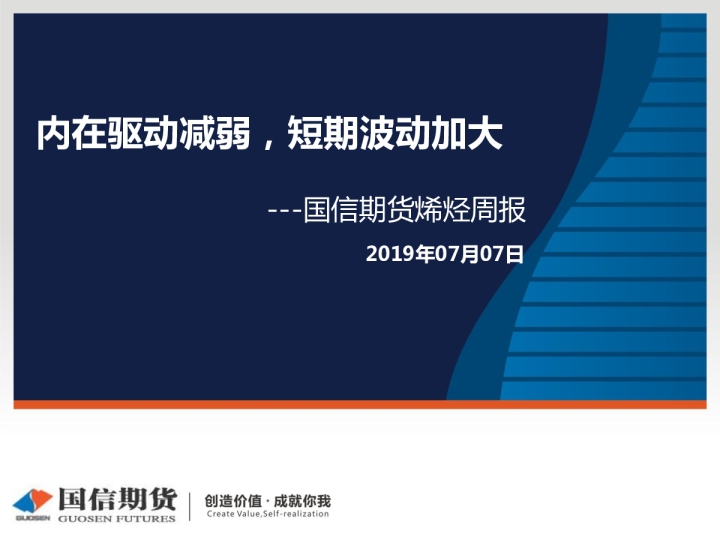 内在驱动减弱，短期波动加大

---国信期货烯烃周报

2019年07月07日

GUOSEN 国信期货 GUOSEN FUTURES

创造价值 · 成就你我
Create Value,Self-realization